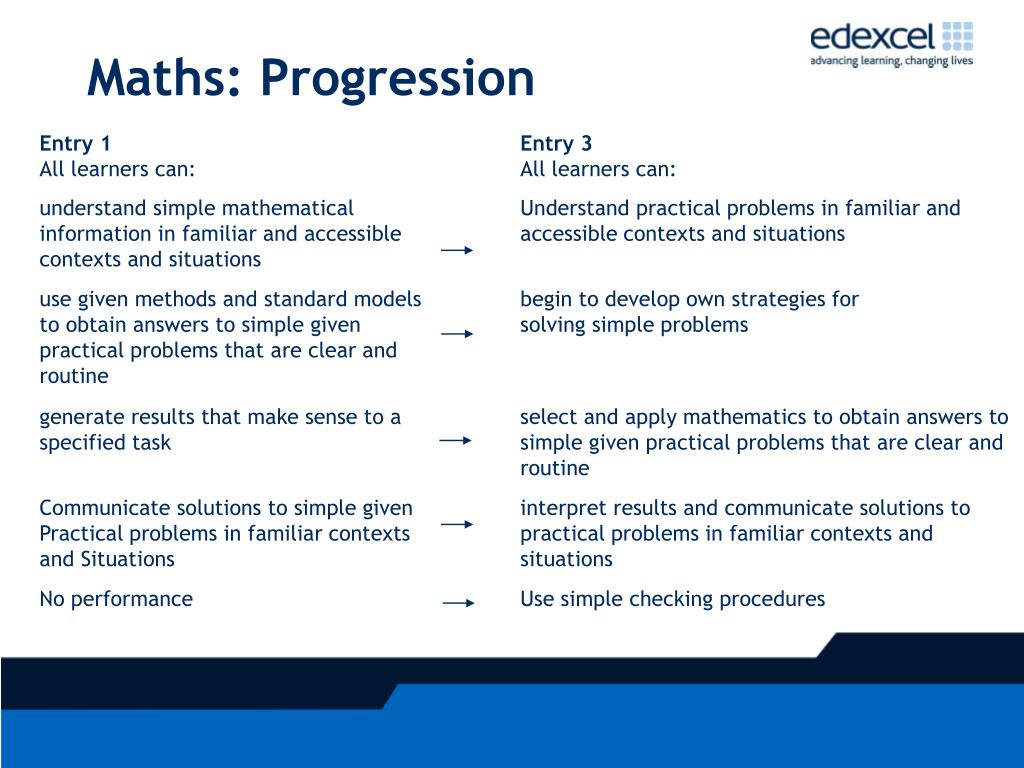 edexcel
advancing learning, changing lives

Maths: Progression

Entry 1
All learners can:

understand simple mathematical information in familiar and accessible contexts and situations

use given methods and standard models to obtain answers to simple given practical problems that are clear and routine

generate results that make sense to a specified task

Communicate solutions to simple given Practical problems in familiar contexts and Situations

No performance

Entry 3
All learners can:

Understand practical problems in familiar and accessible contexts and situations

begin to develop own strategies for solving simple problems

select and apply mathematics to obtain answers to simple given practical problems that are clear and routine

interpret results and communicate solutions to practical problems in familiar contexts and situations

Use simple checking procedures